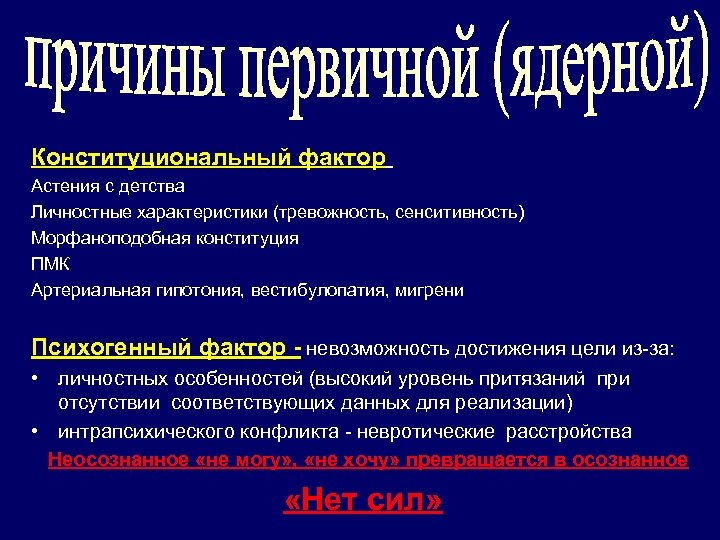 причины первичной (ядерной)

Конституциональный фактор

Астения с детства

Личностные характеристики (тревожность, сенситивность)

Морфаноподобная конституция

ПМК

Артериальная гипотония, вестибулопатия, мигрени

Психогенный фактор - невозможность достижения цели из-за:

• личностных особенностей (высокий уровень притязаний при отсутствии соответствующих данных для реализации)

• интрапсихического конфликта - невротические расстройства

Неосознанное «не могу», «не хочу» превращается в осознанное

«Нет сил»